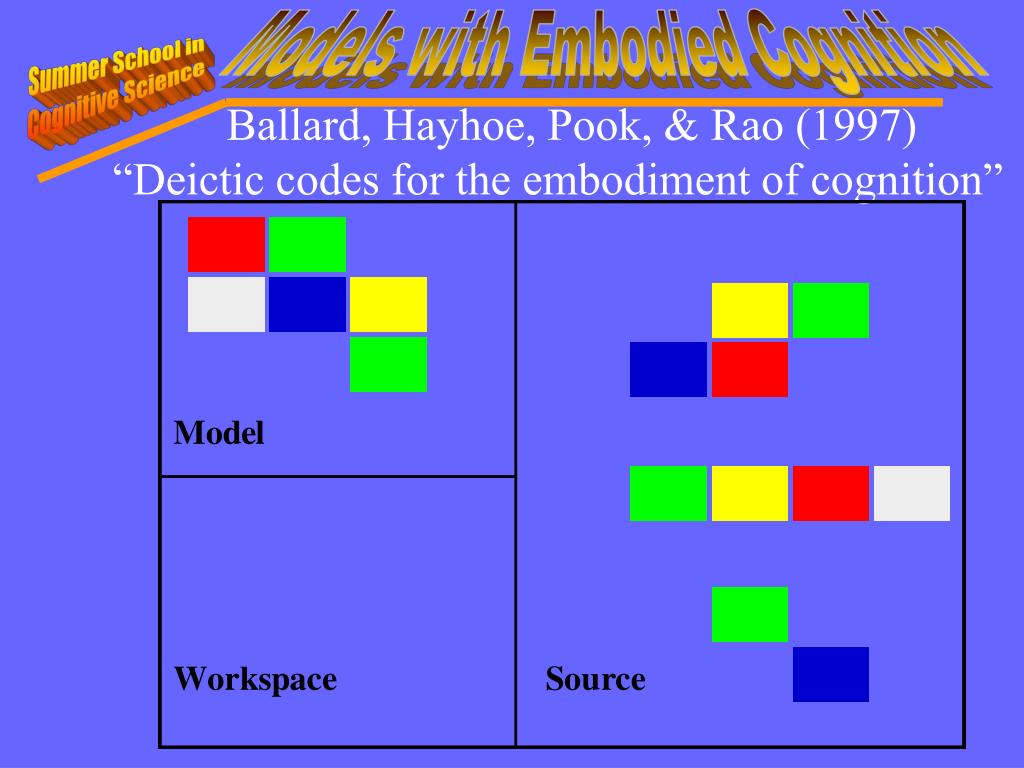 Summer School in Cognitive Science

Models with Embodied Cognition

Ballard, Hayhoe, Pook, & Rao (1997)
“Deictic codes for the embodiment of cognition”

Model

Workspace

Source